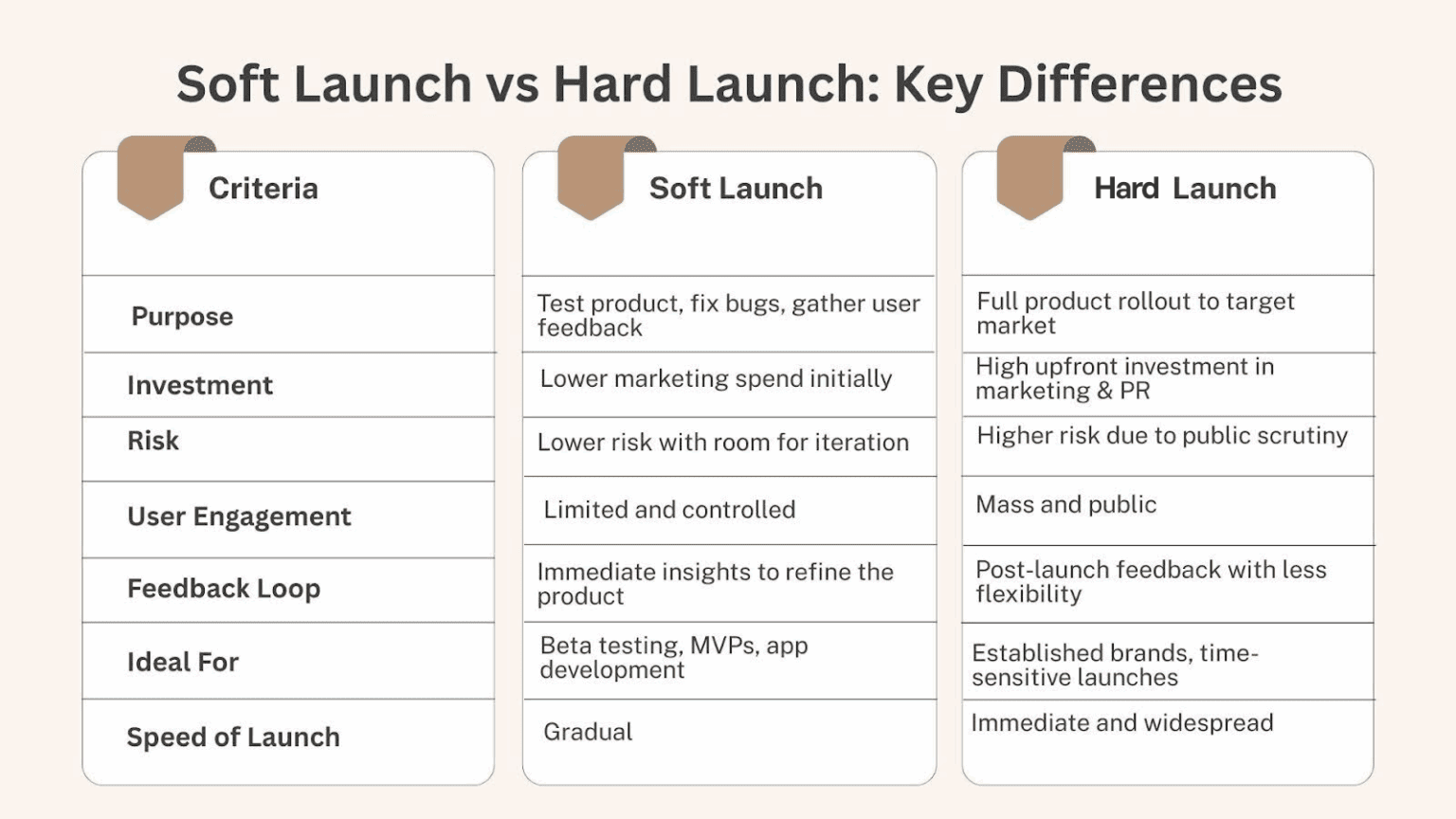 Soft Launch vs Hard Launch: Key Differences

| Criteria | Soft Launch | Hard Launch |
|---|---|---|
| Purpose | Test product, fix bugs, gather user feedback | Full product rollout to target market |
| Investment | Lower marketing spend initially | High upfront investment in marketing & PR |
| Risk | Lower risk with room for iteration | Higher risk due to public scrutiny |
| User Engagement | Limited and controlled | Mass and public |
| Feedback Loop | Immediate insights to refine the product | Post-launch feedback with less flexibility |
| Ideal For | Beta testing, MVPs, app development | Established brands, time-sensitive launches |
| Speed of Launch | Gradual | Immediate and widespread |